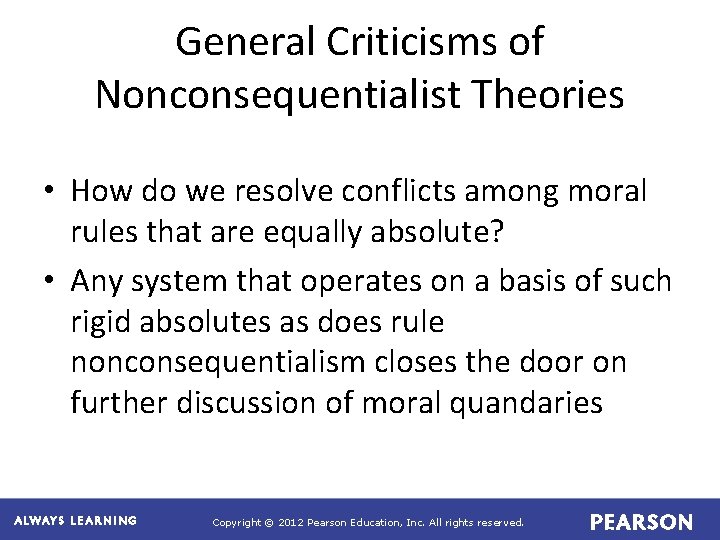 General Criticisms of Nonconsequentialist Theories

• How do we resolve conflicts among moral rules that are equally absolute?

• Any system that operates on a basis of such rigid absolutes as does rule nonconsequentialism closes the door on further discussion of moral quandaries

ALWAYS LEARNING

Copyright © 2012 Pearson Education, Inc. All rights reserved.

PEARSON